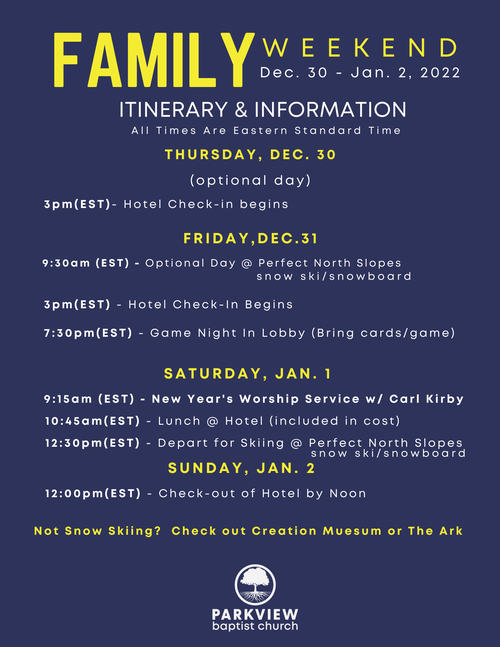 FAMILY WEEKEND
Dec. 30 - Jan. 2, 2022

ITINERARY & INFORMATION
All Times Are Eastern Standard Time

THURSDAY, DEC. 30
(optional day)

3pm(EST)- Hotel Check-in begins

FRIDAY,DEC.31

9:30am (EST) - Optional Day @ Perfect North Slopes snow ski/snowboard

3pm(EST) - Hotel Check-In Begins

7:30pm(EST) - Game Night In Lobby (Bring cards/game)

SATURDAY, JAN. 1

9:15am (EST) - New Year's Worship Service w/ Carl Kirby

10:45am(EST) - Lunch @ Hotel (included in cost)

12:30pm(EST) - Depart for Skiing @ Perfect North Slopes snow ski/snowboard

SUNDAY, JAN. 2

12:00pm(EST) - Check-out of Hotel by Noon

Not Snow Skiing? Check out Creation Muesum or The Ark

PARKVIEW
baptist church